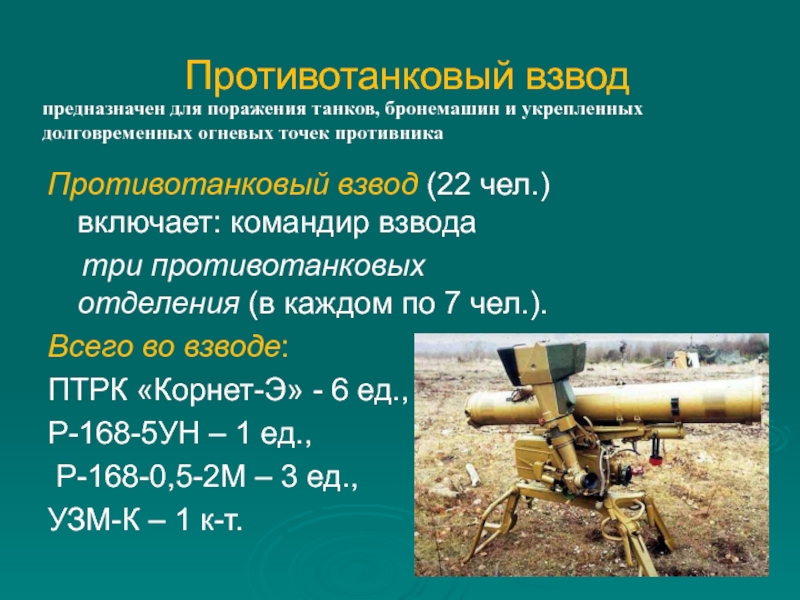 Противотанковый взвод

предназначен для поражения танков, бронемашин и укрепленных долговременных огневых точек противника

Противотанковый взвод (22 чел.) включает: командир взвода

три противотанковых отделения (в каждом по 7 чел.).

Всего во взводе:

ПТРК «Корнет-Э» - 6 ед.,

Р-168-5УН – 1 ед.,

Р-168-0,5-2М – 3 ед.,

УЗМ-К – 1 к-т.